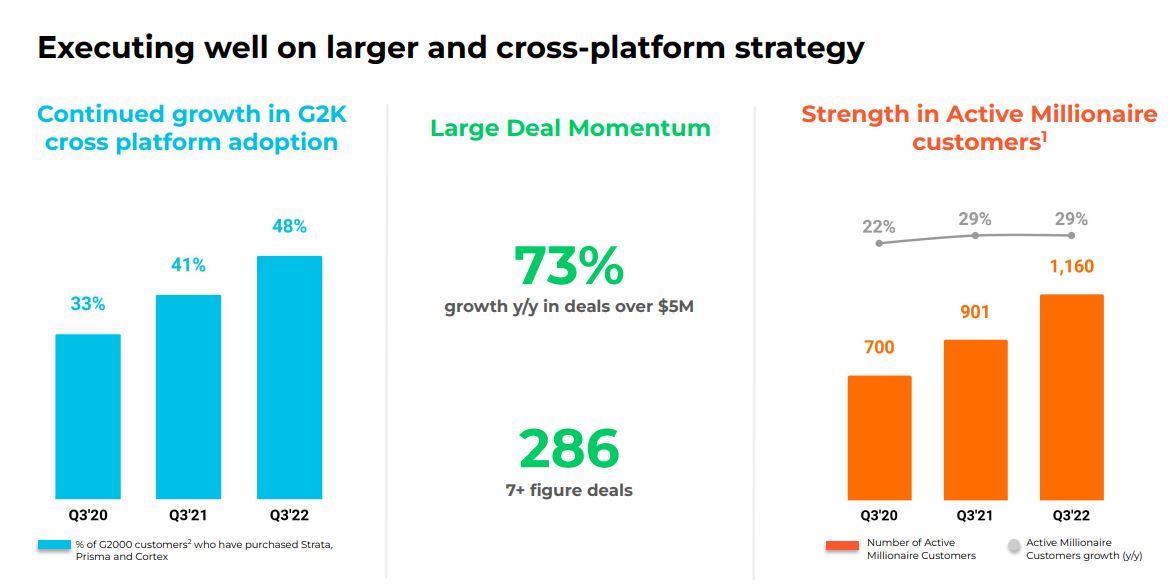 Executing well on larger and cross-platform strategy

Continued growth in G2K cross platform adoption

33%
41%
48%

Q3'20
Q3'21
Q3'22

% of G2000 customers$^2$ who have purchased Strata, Prisma and Cortex

Large Deal Momentum

73%
growth y/y in deals over $5M

286
7+ figure deals

Strength in Active Millionaire customers$^1$

22%
29%
29%

700
901
1,160

Q3'20
Q3'21
Q3'22

Number of Active Millionaire Customers
Active Millionaire Customers growth (y/y)